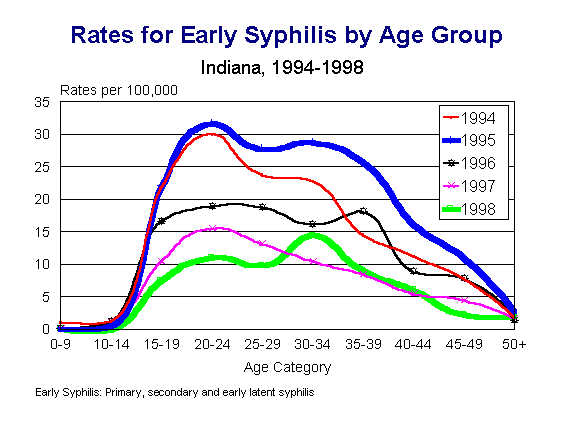 Rates for Early Syphilis by Age Group

Indiana, 1994-1998

Rates per 100,000

35
30
25
20
15
10
5
0

1994
1995
1996
1997
1998

0-9 10-14 15-19 20-24 25-29 30-34 35-39 40-44 45-49 50+

Age Category

Early Syphilis: Primary, secondary and early latent syphilis